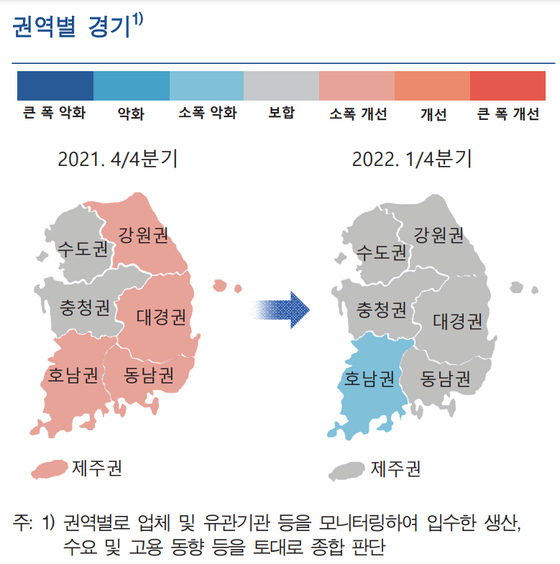 권역별 경기$^{1)}$

큰 폭 악화 악화 소폭 악화 보합 소폭 개선 개선 큰 폭 개선

2021. 4/4분기

수도권
강원권
충청권
대경권
호남권
동남권
제주권

2022. 1/4분기

수도권
강원권
충청권
대경권
호남권
동남권
제주권

주: 1) 권역별로 업체 및 유관기관 등을 모니터링하여 입수한 생산, 수요 및 고용 동향 등을 토대로 종합 판단